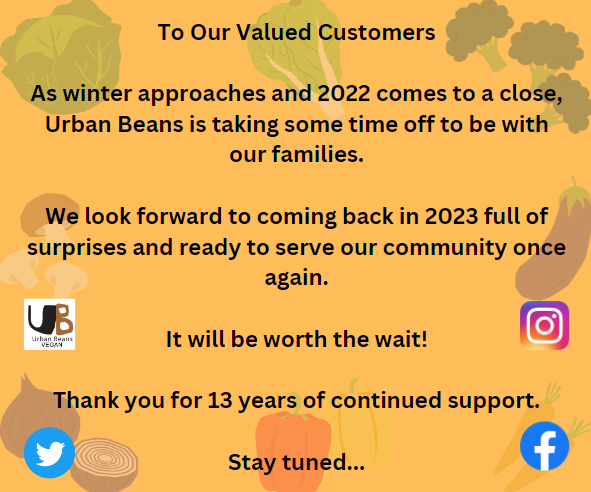 To Our Valued Customers

As winter approaches and 2022 comes to a close, Urban Beans is taking some time off to be with our families.

We look forward to coming back in 2023 full of surprises and ready to serve our community once again.

UB
Urban Beans
VEGAN

It will be worth the wait!

Thank you for 13 years of continued support.

Stay tuned...